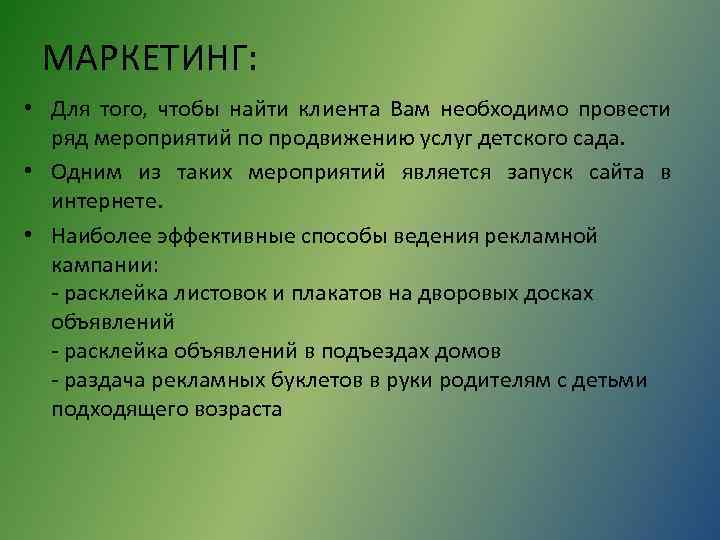 МАРКЕТИНГ:

• Для того, чтобы найти клиента Вам необходимо провести ряд мероприятий по продвижению услуг детского сада.

• Одним из таких мероприятий является запуск сайта в интернете.

• Наиболее эффективные способы ведения рекламной кампании:
- расклейка листовок и плакатов на дворовых досках объявлений
- расклейка объявлений в подъездах домов
- раздача рекламных буклетов в руки родителям с детьми подходящего возраста